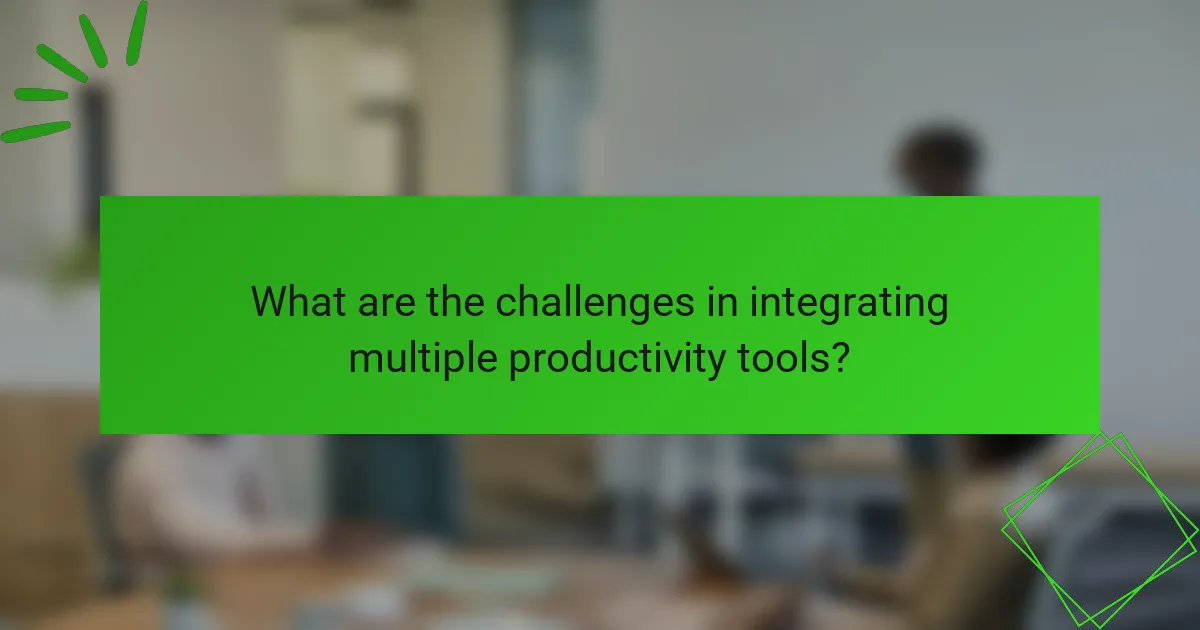 What are the challenges in integrating multiple productivity tools?